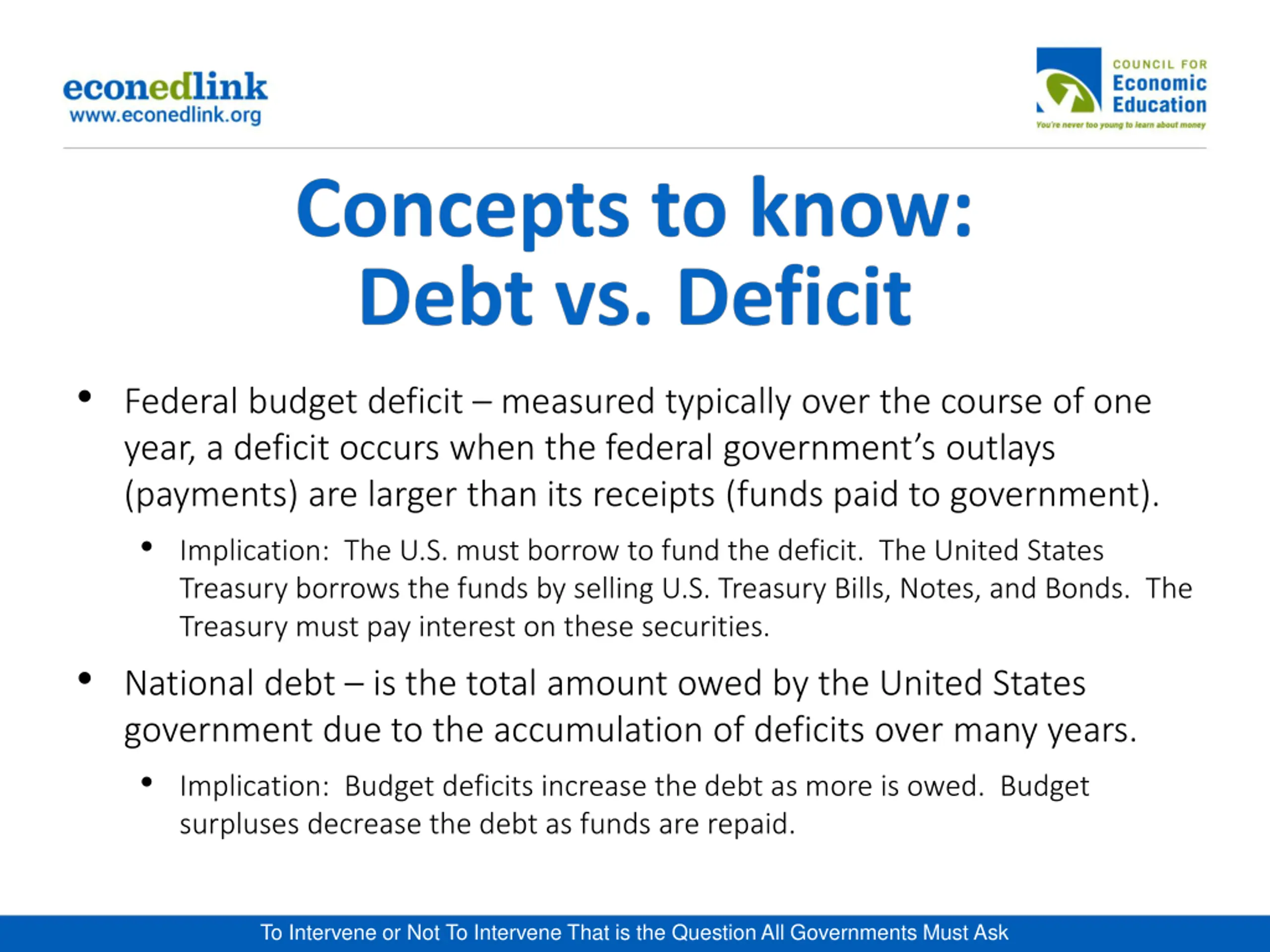 econedlink
www.econedlink.org

COUNCIL FOR Economic Education
You're never too young to learn about money

Concepts to know:
Debt vs. Deficit

• Federal budget deficit – measured typically over the course of one year, a deficit occurs when the federal government's outlays (payments) are larger than its receipts (funds paid to government).

• Implication: The U.S. must borrow to fund the deficit. The United States Treasury borrows the funds by selling U.S. Treasury Bills, Notes, and Bonds. The Treasury must pay interest on these securities.

• National debt – is the total amount owed by the United States government due to the accumulation of deficits over many years.

• Implication: Budget deficits increase the debt as more is owed. Budget surpluses decrease the debt as funds are repaid.

To Intervene or Not To Intervene That is the Question All Governments Must Ask